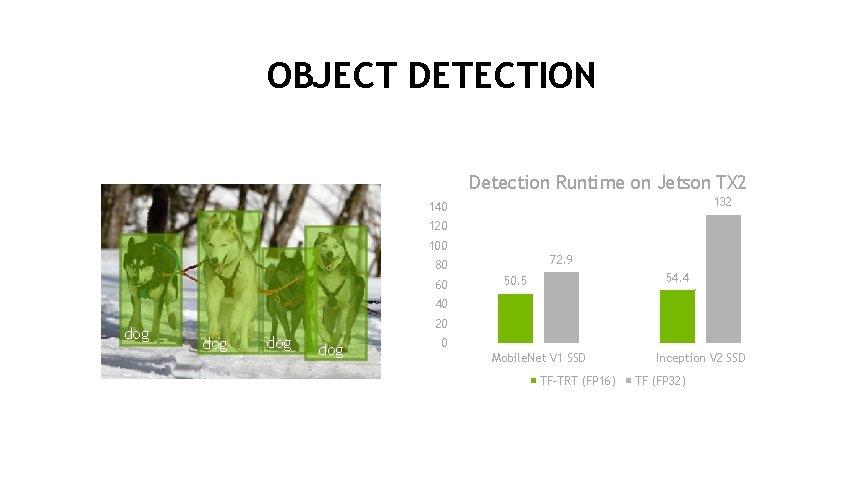 OBJECT DETECTION

dog dog dog dog

Detection Runtime on Jetson TX2

140
120
100
80
60
40
20
0

50.5
72.9
54.4
132

MobileNet V1 SSD
Inception V2 SSD

TF-TRT (FP16) TF (FP32)